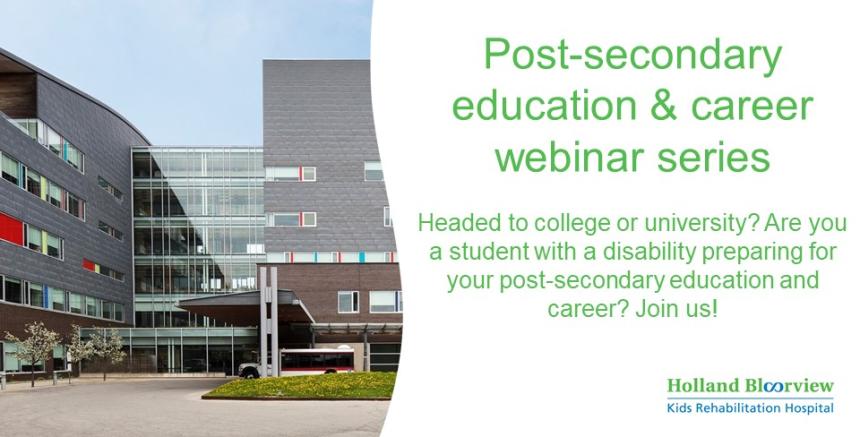 Post-secondary education & career webinar series

Headed to college or university? Are you a student with a disability preparing for your post-secondary education and career? Join us!

Holland Bloorview
Kids Rehabilitation Hospital